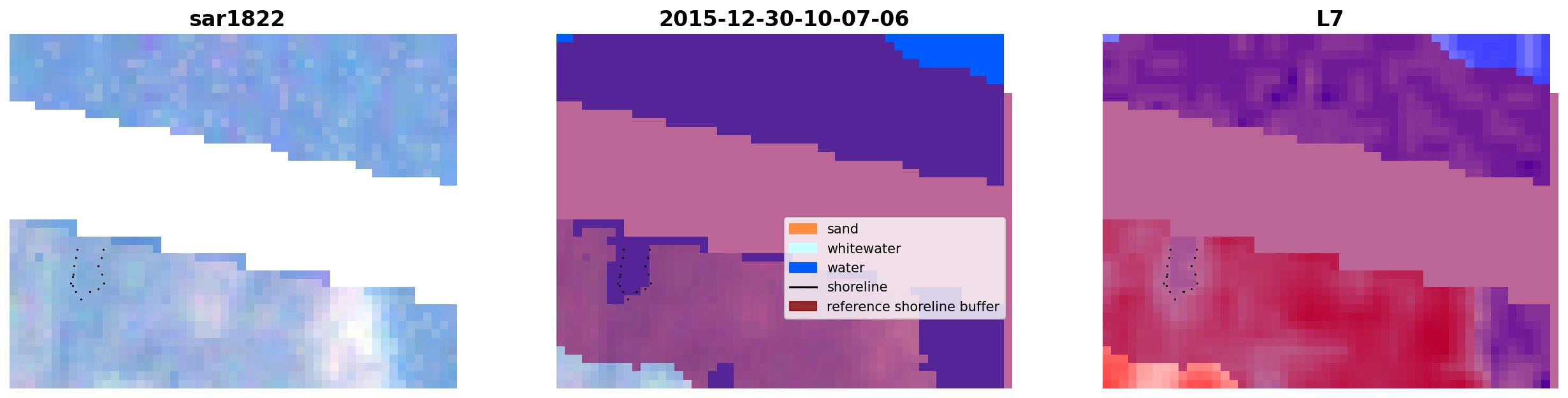 sar1822

2015-12-30-10-07-06

sand
whitewater
water
shoreline
reference shoreline buffer

L7